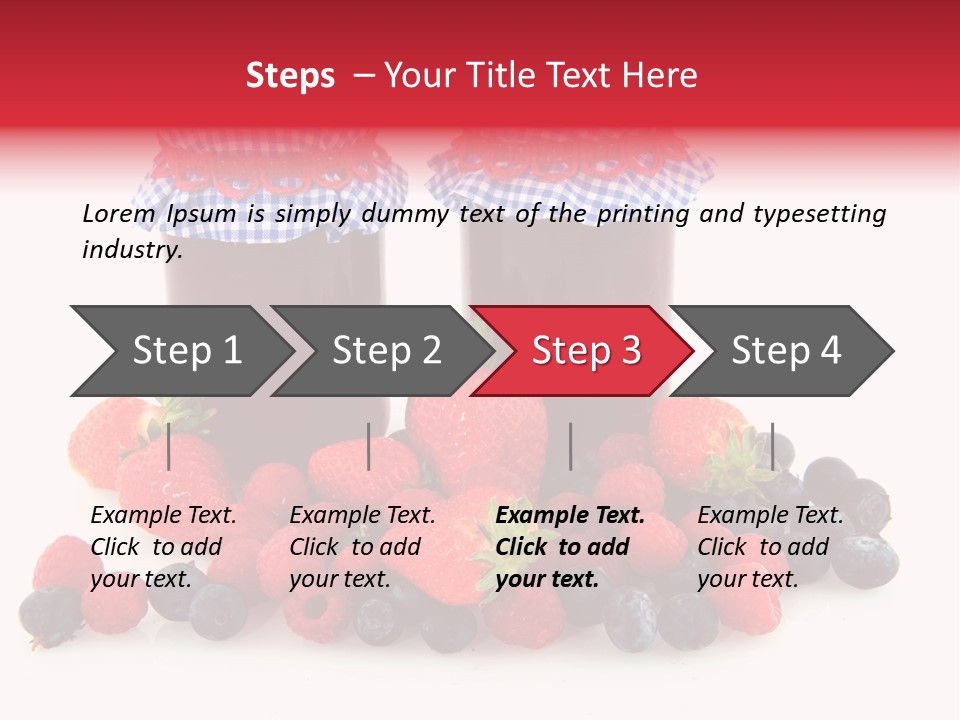 Steps – Your Title Text Here

Lorem Ipsum is simply dummy text of the printing and typesetting industry.

Step 1

Step 2

Step 3

Step 4

Example Text. Click to add your text.

Example Text. Click to add your text.

Example Text. Click to add your text.

Example Text. Click to add your text.